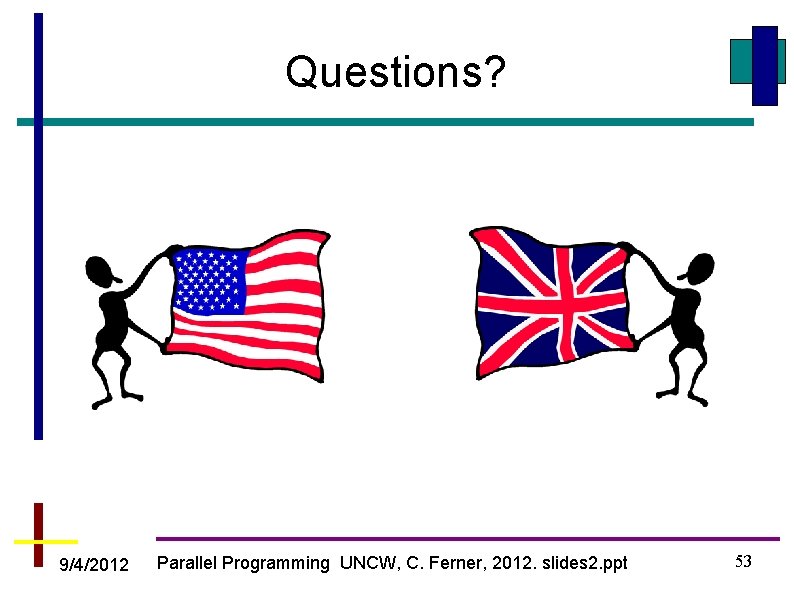 Questions?

9/4/2012 Parallel Programming UNCW, C. Ferner, 2012. slides2.ppt 53